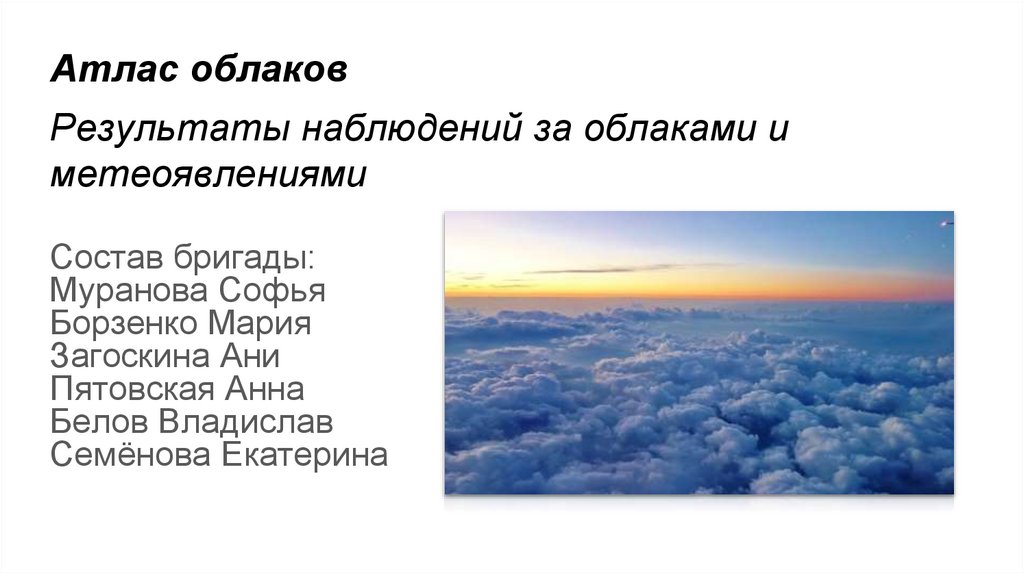 Атлас облаков

Результаты наблюдений за облаками и метеоявлениями

Состав бригады:
Муранова Софья
Борзенко Мария
Загоскина Ани
Пятовская Анна
Белов Владислав
Семёнова Екатерина